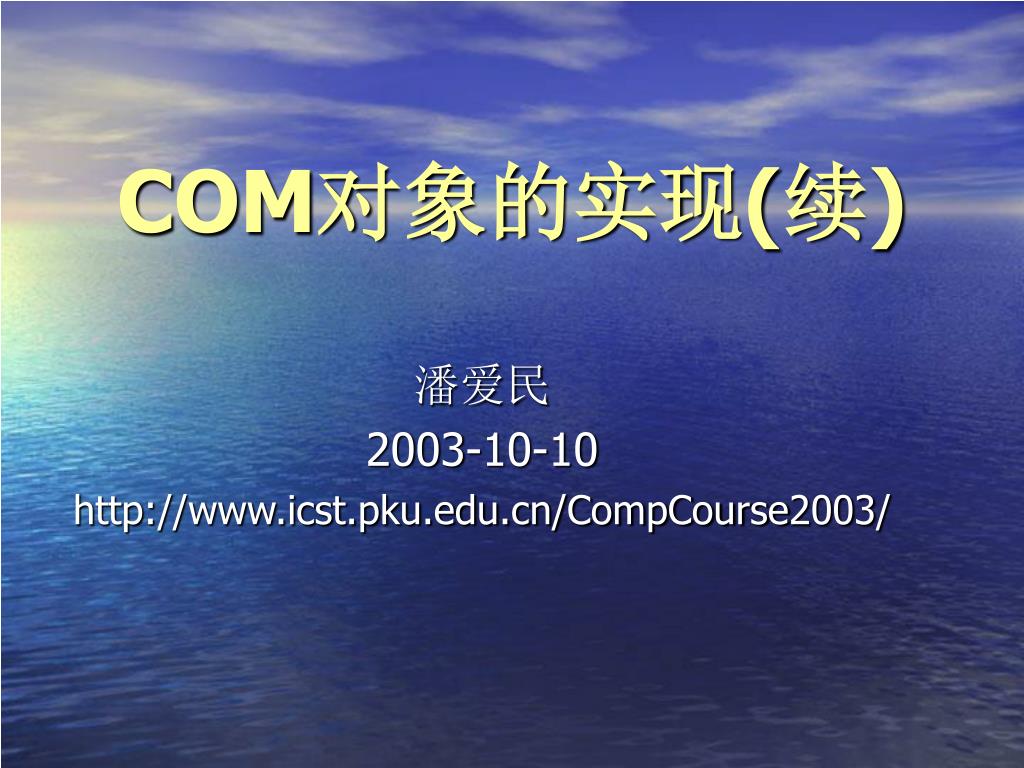 COM对象的实现(续)

潘爱民
2003-10-10
http://www.icst.pku.edu.cn/CompCourse2003/